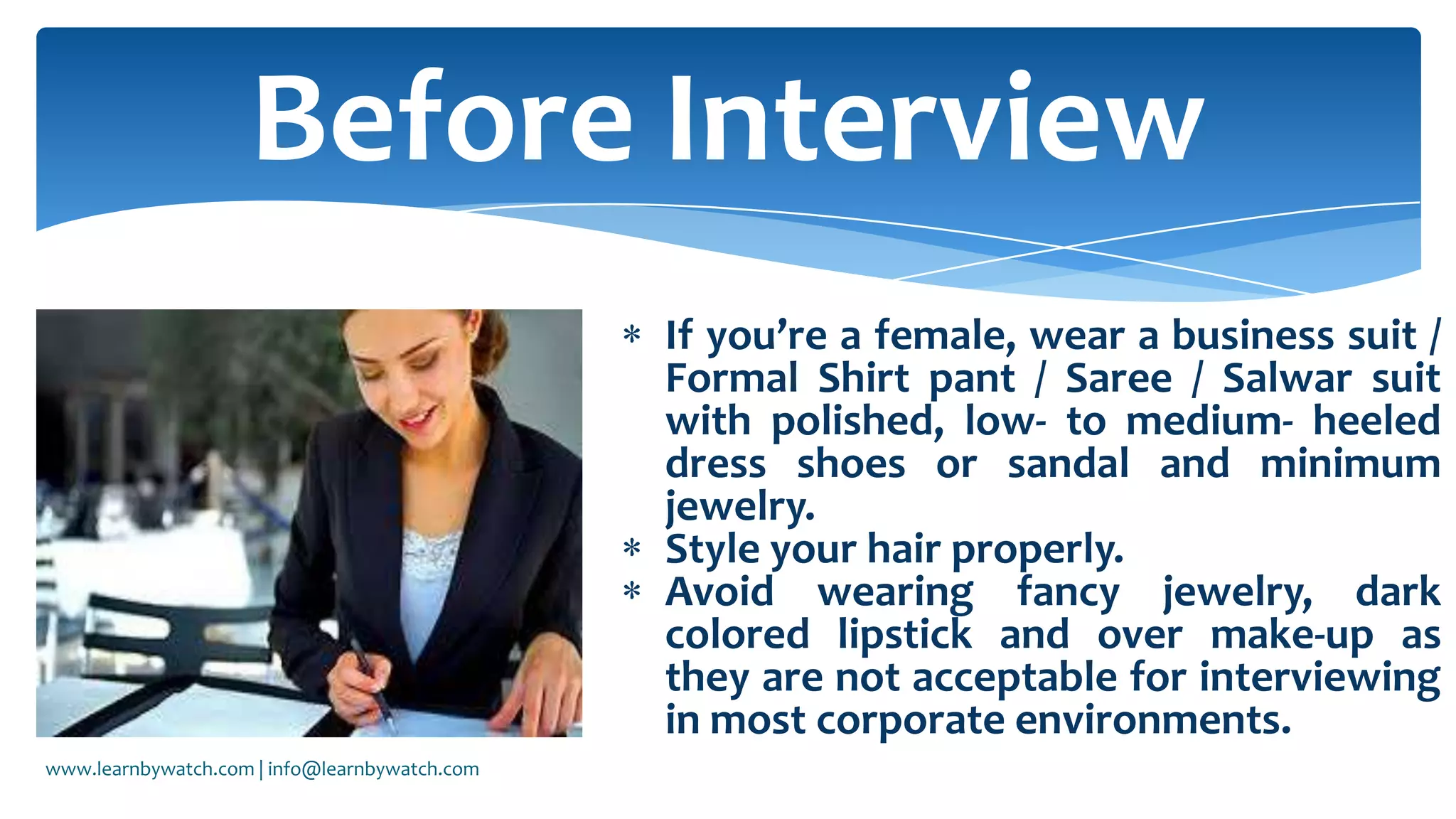 Before Interview

* If you’re a female, wear a business suit / Formal Shirt pant / Saree / Salwar suit with polished, low- to medium- heeled dress shoes or sandal and minimum jewelry.
* Style your hair properly.
* Avoid wearing fancy jewelry, dark colored lipstick and over make-up as they are not acceptable for interviewing in most corporate environments.

www.learnbywatch.com | info@learnbywatch.com